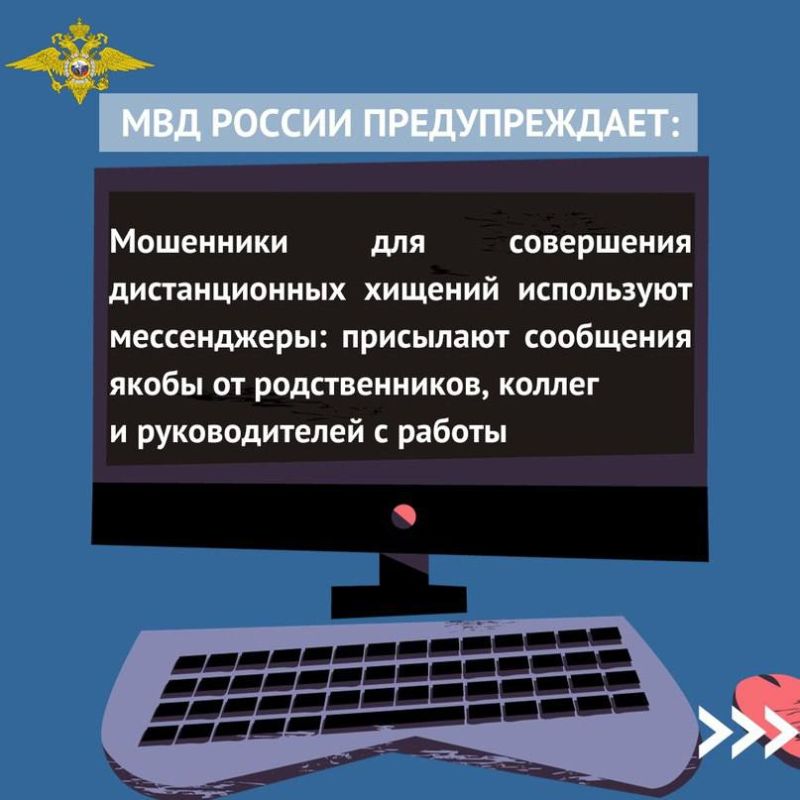 МВД РОССИИ ПРЕДУПРЕЖДАЕТ:

Мошенники для совершения дистанционных хищений используют мессенджеры: присылают сообщения якобы от родственников, коллег и руководителей с работы